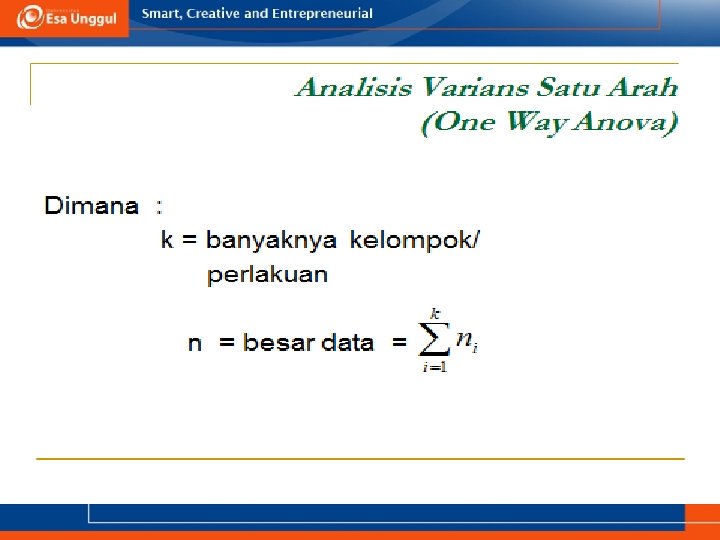 Esa Unggul Smart, Creative and Entrepreneurial

Analisis Varians Satu Arah (One Way Anova)

Dimana :

k = banyaknya kelompok/ perlakuan

n = besar data = $\sum_{i=1}^{k} n_i$